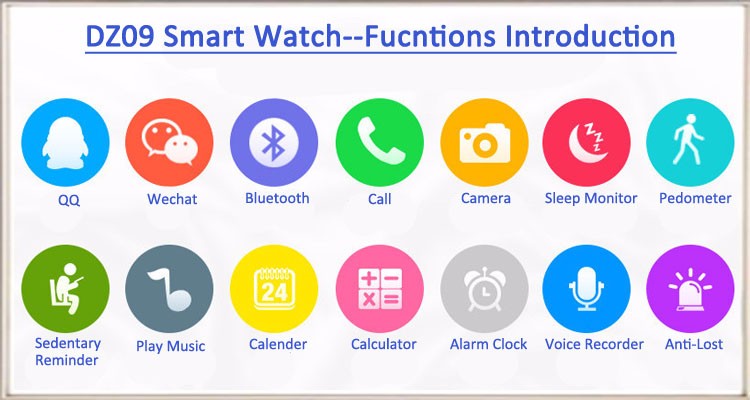 DZ09 Smart Watch--Fucntions Introduction

QQ
Wechat
Bluetooth
Call
Camera
Sleep Monitor
Pedometer

Sedentary Reminder
Play Music
24
Calender
Calculator
Alarm Clock
Voice Recorder
Anti-Lost